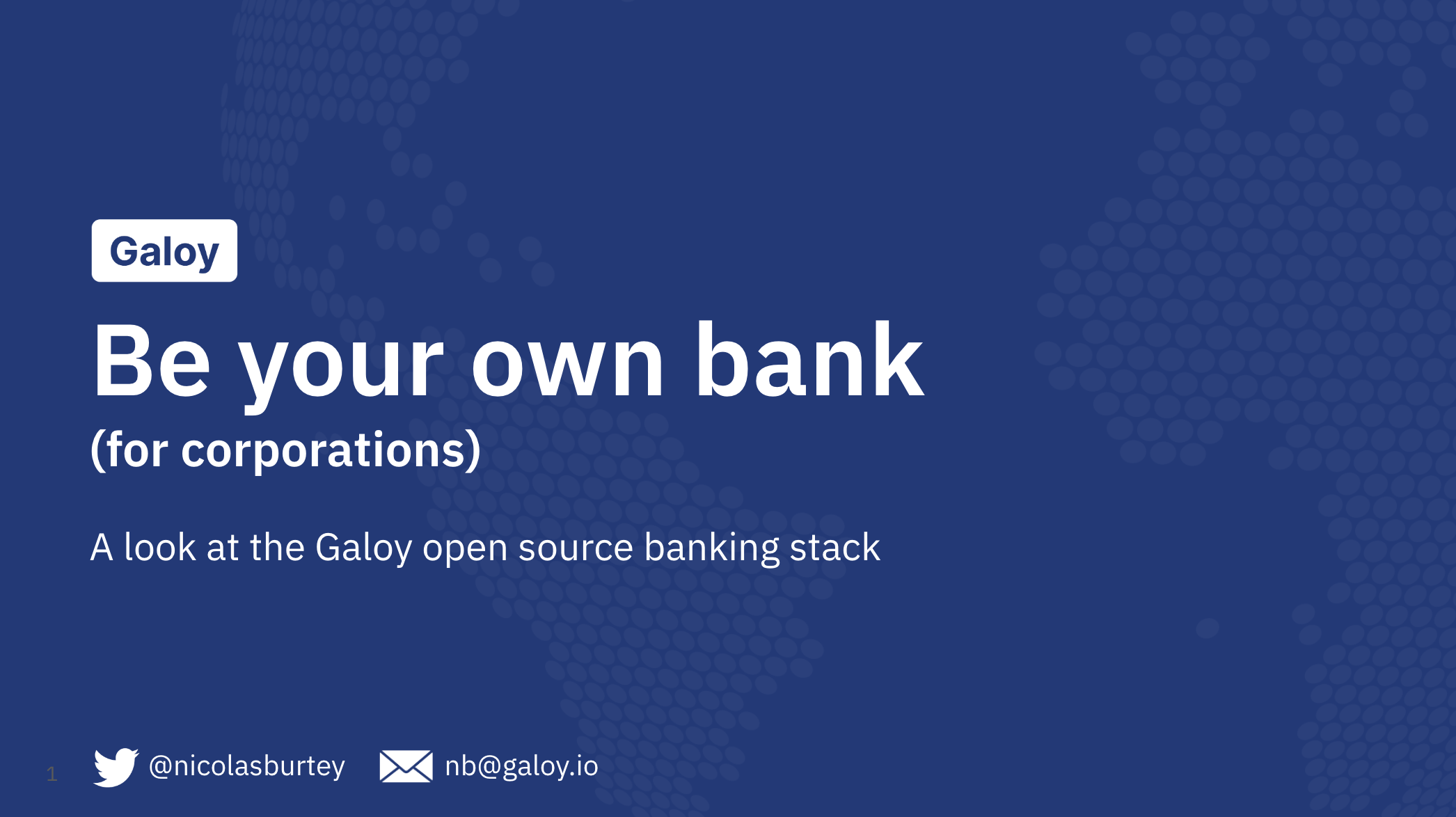 Galoy

Be your own bank
(for corporations)

A look at the Galoy open source banking stack

1 @nicolasburtey nb@galoy.io